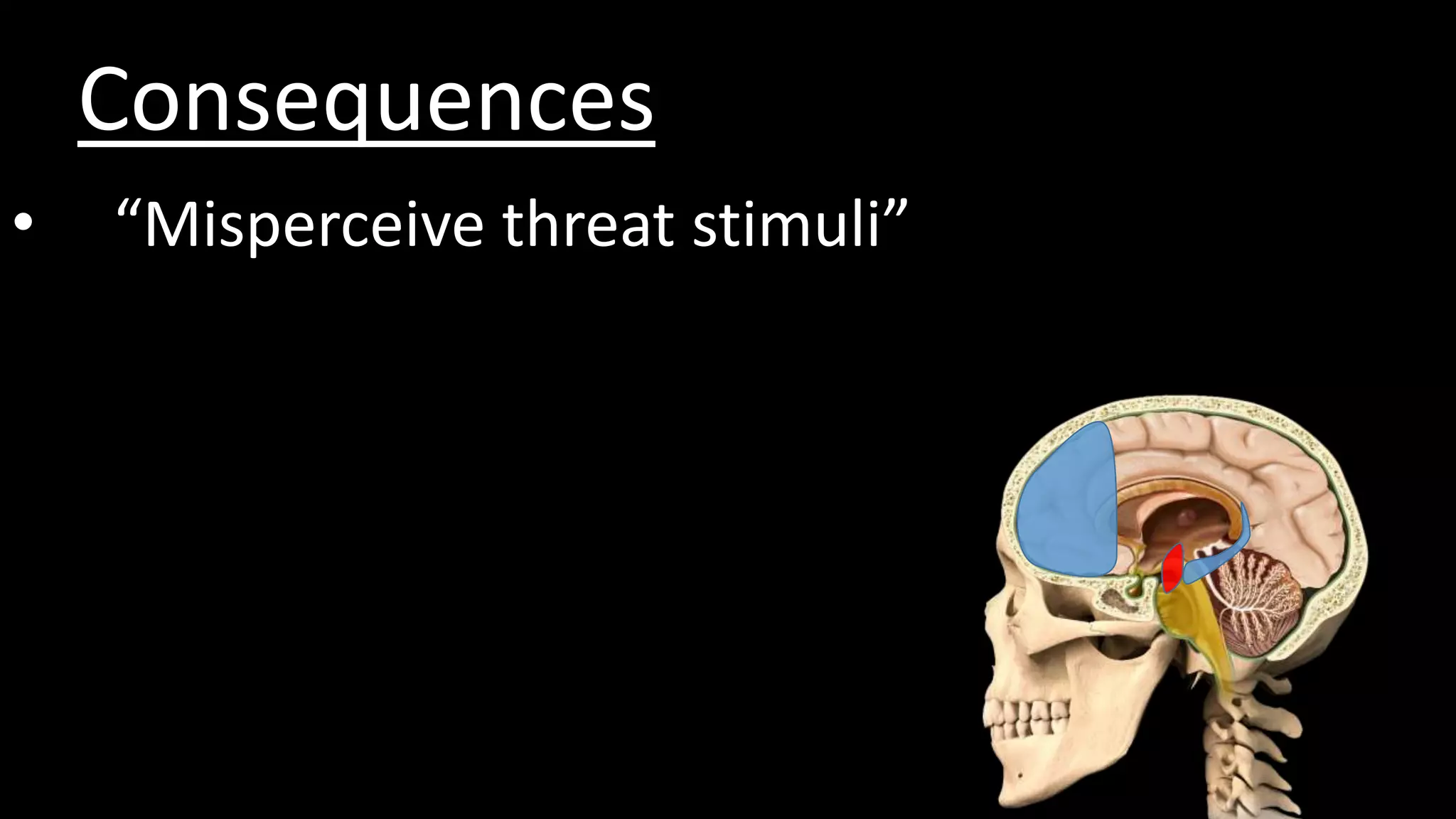 Consequences

• “Misperceive threat stimuli”